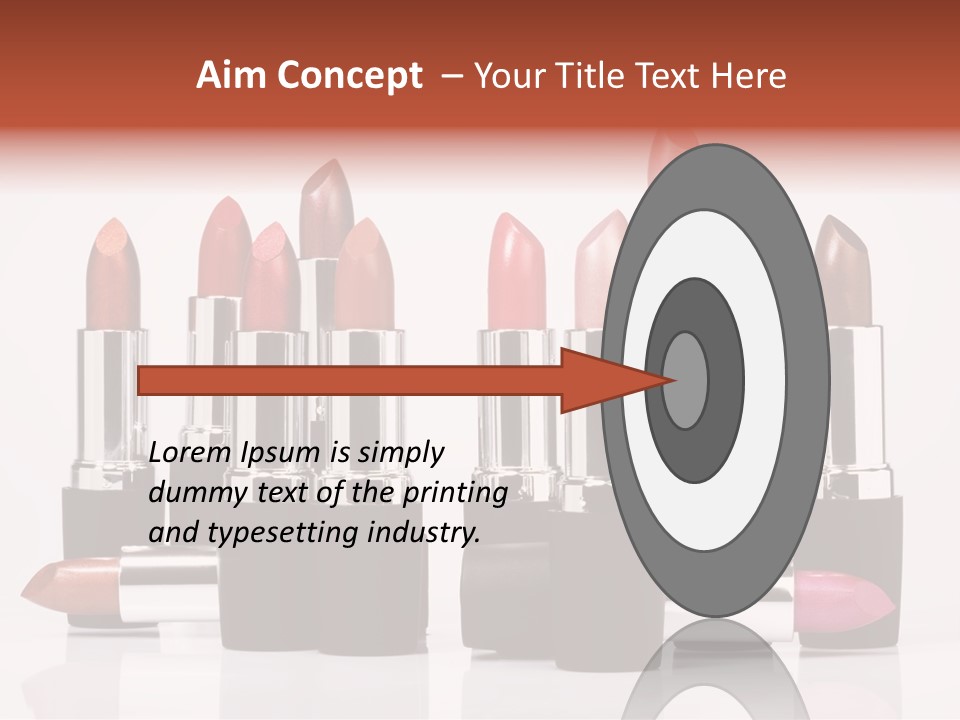 Aim Concept – Your Title Text Here

Lorem Ipsum is simply dummy text of the printing and typesetting industry.